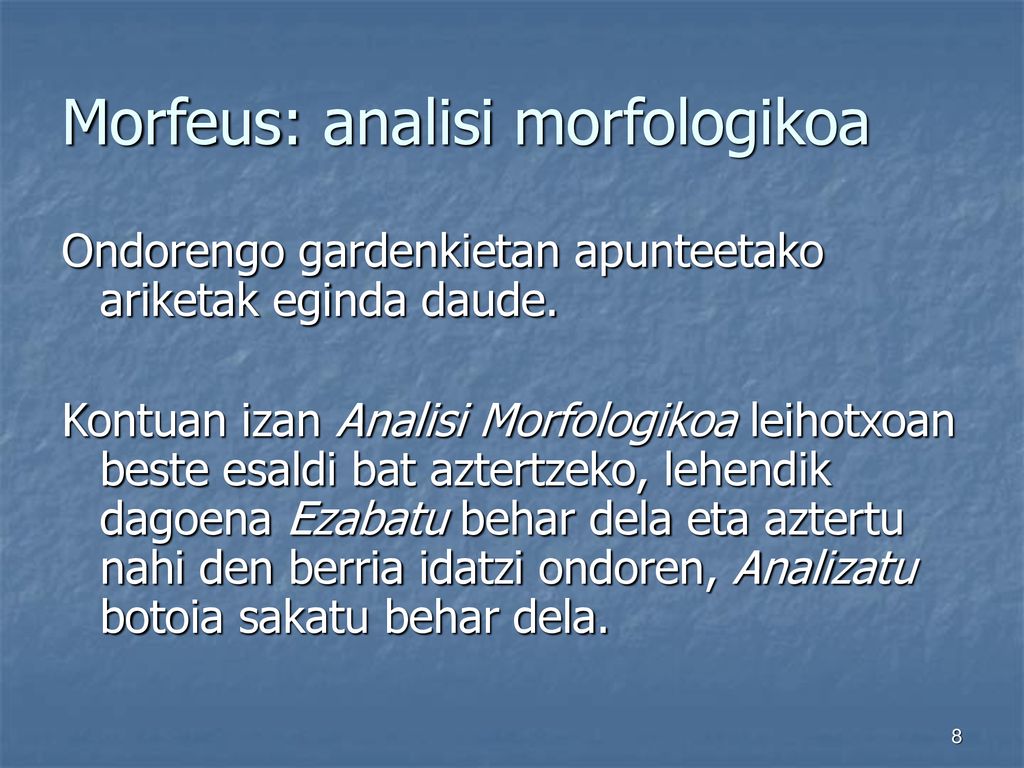 Morfeus: analisi morfologikoa

Ondorengo gardenkietan apunteetako ariketak eginda daude.

Kontuan izan Analisi Morfologikoa leihotxoan beste esaldi bat aztertzeko, lehendik dagoena Ezabatu behar dela eta aztertu nahi den berria idatzi ondoren, Analizatu botoia sakatu behar dela.

8